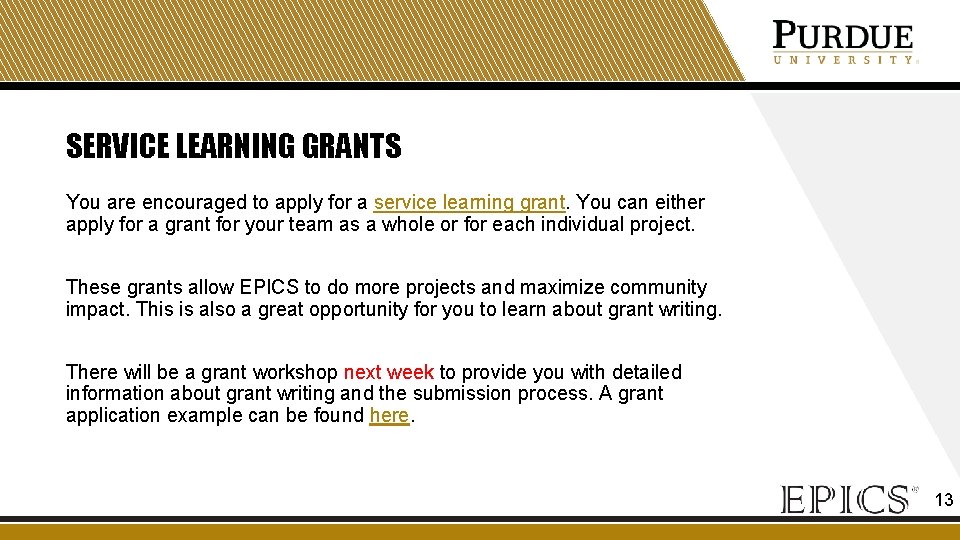 PURDUE
UNIVERSITY

SERVICE LEARNING GRANTS

You are encouraged to apply for a service learning grant. You can either apply for a grant for your team as a whole or for each individual project.

These grants allow EPICS to do more projects and maximize community impact. This is also a great opportunity for you to learn about grant writing.

There will be a grant workshop next week to provide you with detailed information about grant writing and the submission process. A grant application example can be found here.

EPICS

13